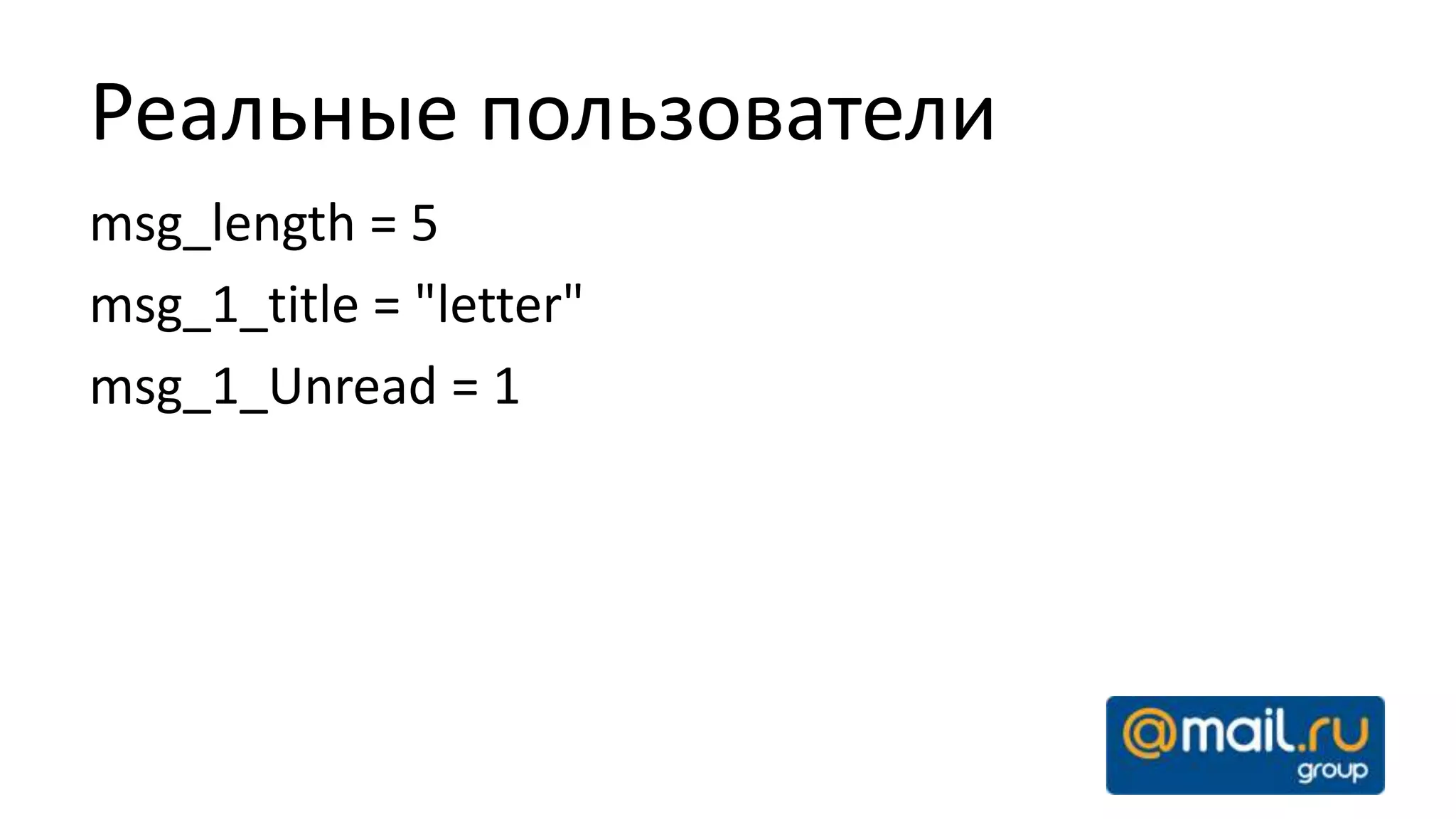 Реальные пользователи

msg_length = 5

msg_1_title = "letter"

msg_1_Unread = 1

@mail.ru group